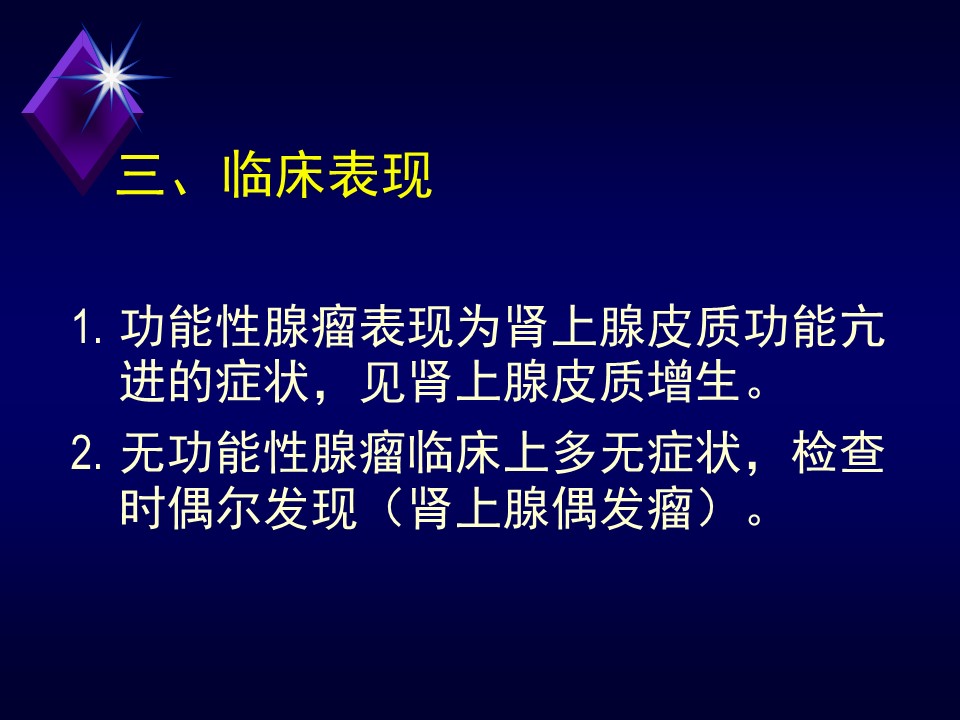 三、临床表现

1. 功能性腺瘤表现为肾上腺皮质功能亢进的症状，见肾上腺皮质增生。

2. 无功能性腺瘤临床上多无症状，检查时偶尔发现（肾上腺偶发瘤）。